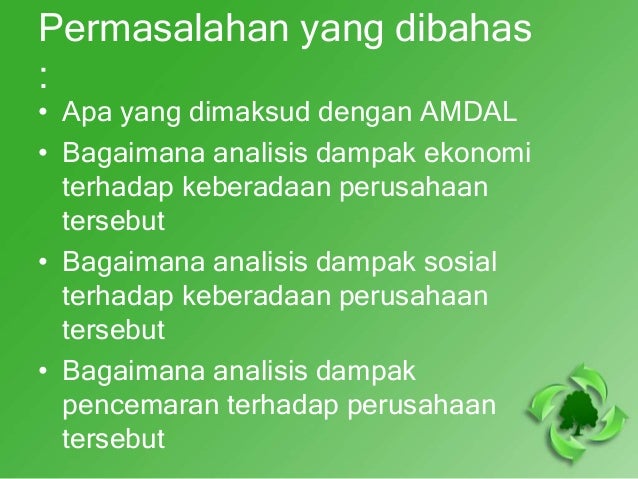 Permasalahan yang dibahas :

• Apa yang dimaksud dengan AMDAL
• Bagaimana analisis dampak ekonomi terhadap keberadaan perusahaan tersebut
• Bagaimana analisis dampak sosial terhadap keberadaan perusahaan tersebut
• Bagaimana analisis dampak pencemaran terhadap perusahaan tersebut